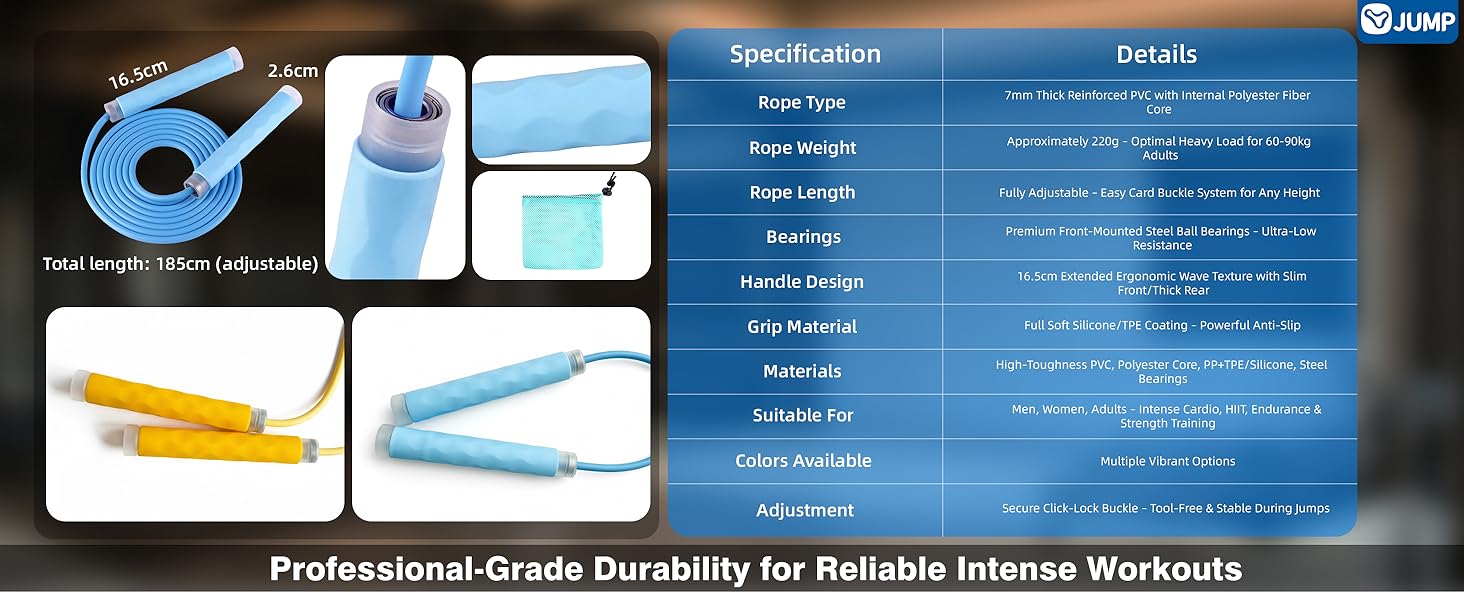 JUMP

16.5cm
2.6cm
Total length: 185cm (adjustable)

| Specification | Details |
|---|---|
| Rope Type | 7mm Thick Reinforced PVC with Internal Polyester Fiber Core |
| Rope Weight | Approximately 220g - Optimal Heavy Load for 60-90kg Adults |
| Rope Length | Fully Adjustable - Easy Card Buckle System for Any Height |
| Bearings | Premium Front-Mounted Steel Ball Bearings - Ultra-Low Resistance |
| Handle Design | 16.5cm Extended Ergonomic Wave Texture with Slim Front/Thick Rear |
| Grip Material | Full Soft Silicone/TPE Coating - Powerful Anti-Slip |
| Materials | High-Toughness PVC, Polyester Core, PP+TPE/Silicone, Steel Bearings |
| Suitable For | Men, Women, Adults - Intense Cardio, HIIT, Endurance & Strength Training |
| Colors Available | Multiple Vibrant Options |
| Adjustment | Secure Click-Lock Buckle - Tool-Free & Stable During Jumps |

Professional-Grade Durability for Reliable Intense Workouts